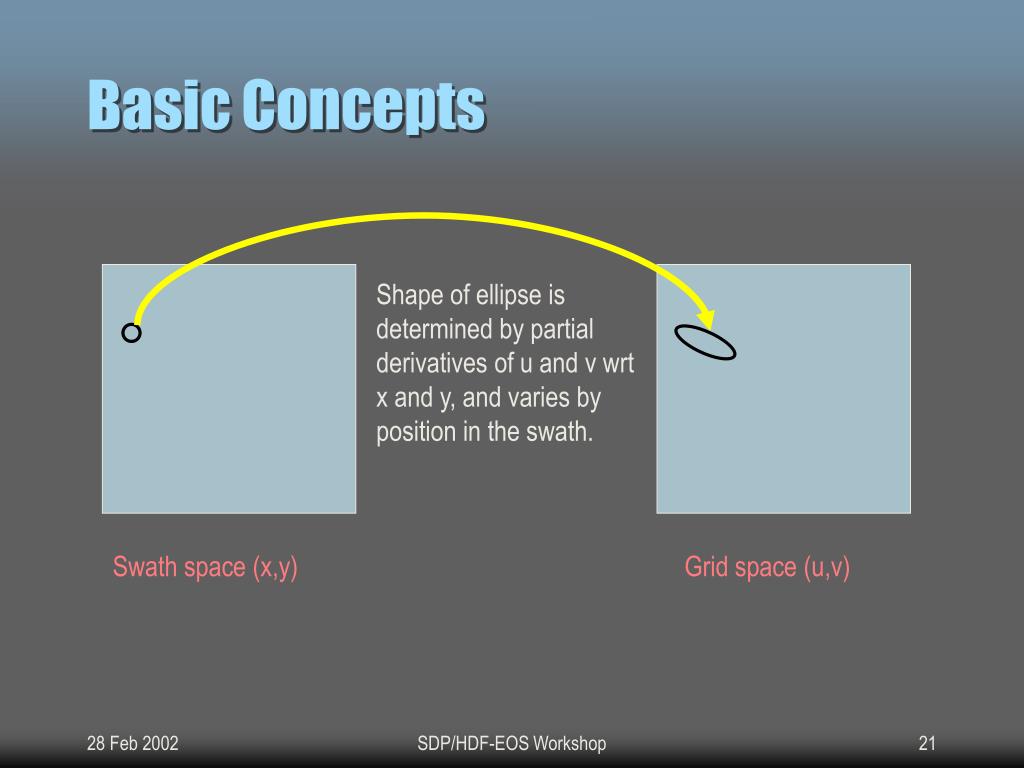 Basic Concepts

Shape of ellipse is determined by partial derivatives of u and v wrt x and y, and varies by position in the swath.

Swath space (x,y)

Grid space (u,v)

28 Feb 2002

SDP/HDF-EOS Workshop

21